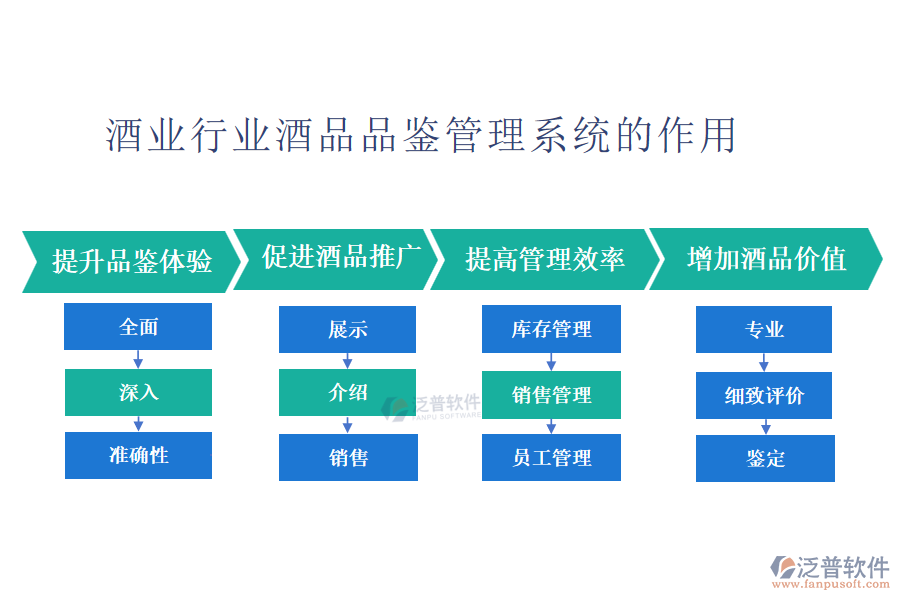 酒业行业酒品品鉴管理系统的作用

提升品鉴体验

全面

深入

准确性

促进酒品推广

展示

介绍

销售

提高管理效率

库存管理

销售管理

员工管理

增加酒品价值

专业

细致评价

鉴定

泛普软件
FANPU SOFTWARE

泛普软件
www.fanpusoft.com